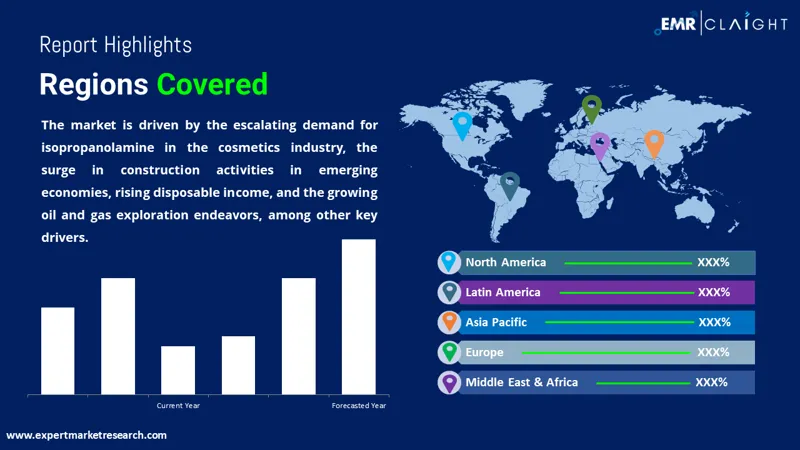 EMR | CLAIGHT

Report Highlights

Regions Covered

The market is driven by the escalating demand for isopropanolamine in the cosmetics industry, the surge in construction activities in emerging economies, rising disposable income, and the growing oil and gas exploration endeavors, among other key drivers.

Current Year

Forecasted Year

North America XXX%

Latin America XXX%

Asia Pacific XXX%

Europe XXX%

Middle East & Africa XXX%

www.expertmarketresearch.com